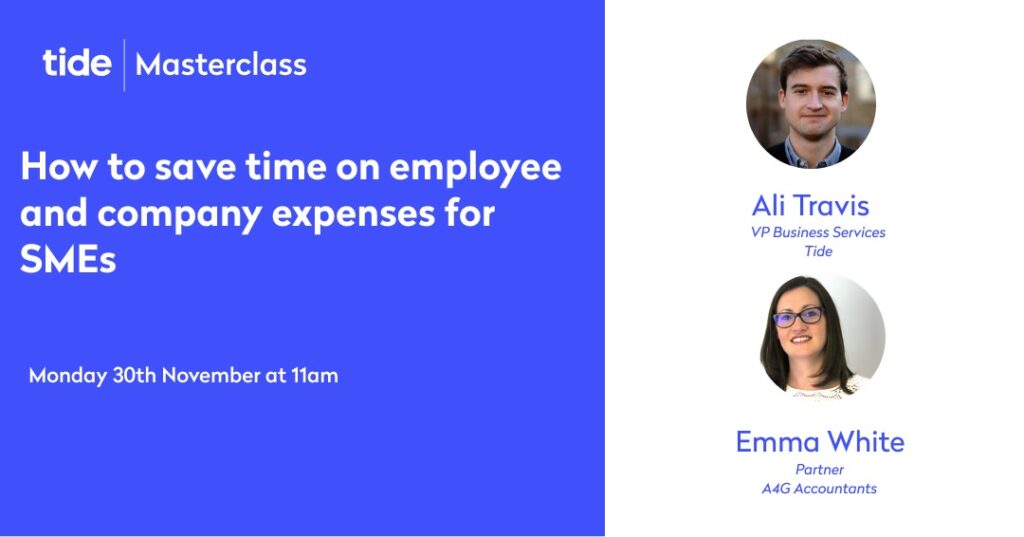 tide | Masterclass

How to save time on employee and company expenses for SMEs

Monday 30th November at 11am

Ali Travis
VP Business Services
Tide

Emma White
Partner
A4G Accountants